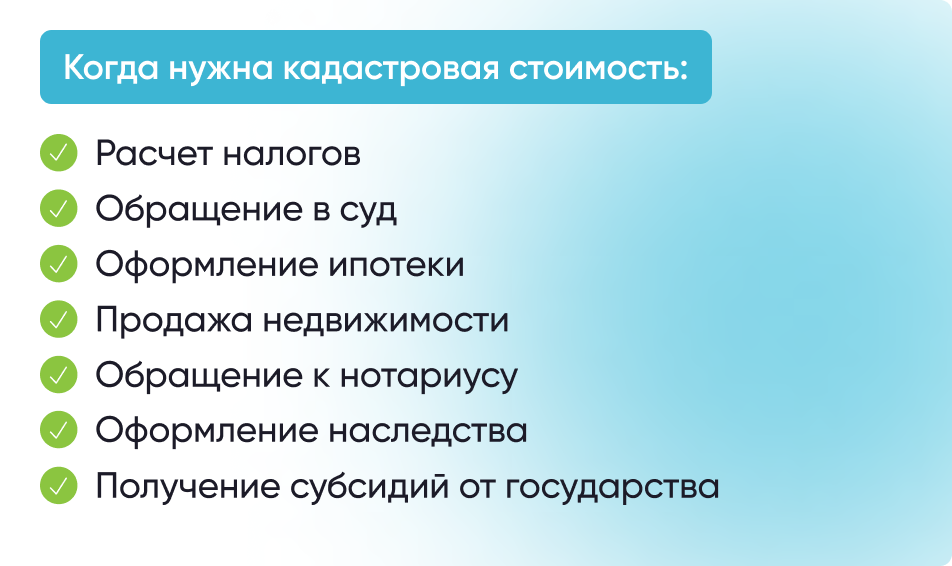 Когда нужна кадастровая стоимость:

Расчет налогов
Обращение в суд
Оформление ипотеки
Продажа недвижимости
Обращение к нотариусу
Оформление наследства
Получение субсидий от государства